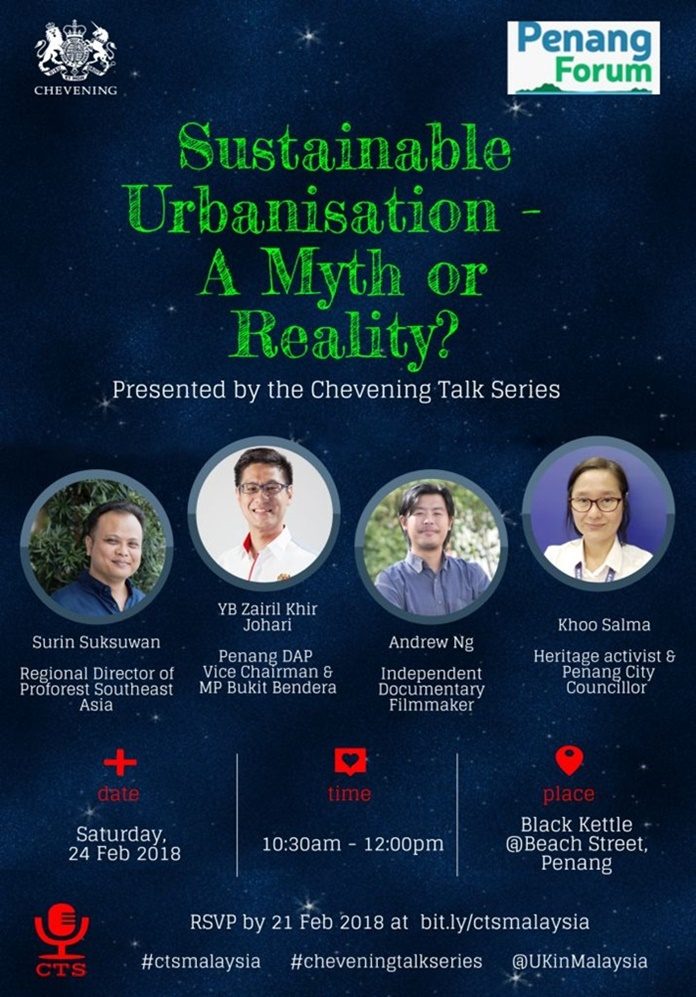 CHEVENING

Penang Forum

Sustainable Urbanisation - A Myth or Reality?

Presented by the Chevening Talk Series

Surin Suksuwan

Regional Director of Proforest Southeast Asia

YB Zairil Khir Johari

Penang DAP Vice Chairman & MP Bukit Bendera

Andrew Ng

Independent Documentary Filmmaker

Khoo Salma

Heritage activist & Penang City Councillor

date

Saturday, 24 Feb 2018

time

10:30am - 12:00pm

place

Black Kettle @Beach Street, Penang

CTS

RSVP by 21 Feb 2018 at bit.ly/ctsmalaysia

#ctsmalaysia #cheveningtalkseries @UKinMalaysia